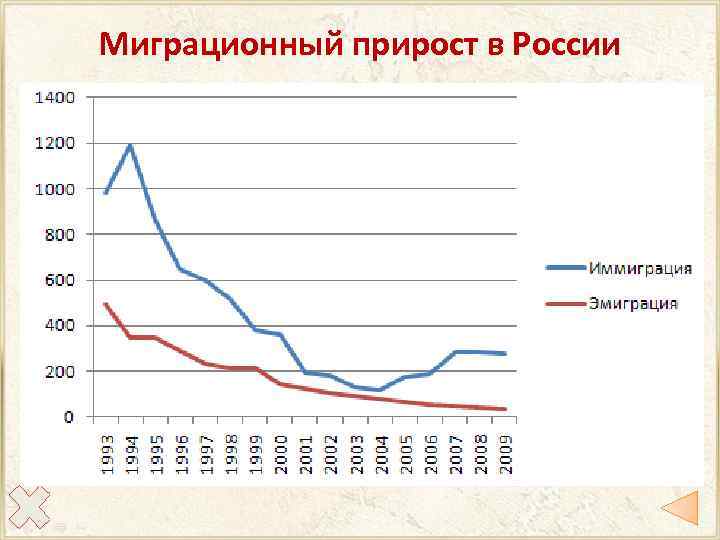 Миграционный прирост в России

1400
1200
1000
800
600
400
200
0

1993
1994
1995
1996
1997
1998
1999
2000
2001
2002
2003
2004
2005
2006
2007
2008
2009

Иммиграция
Эмиграция